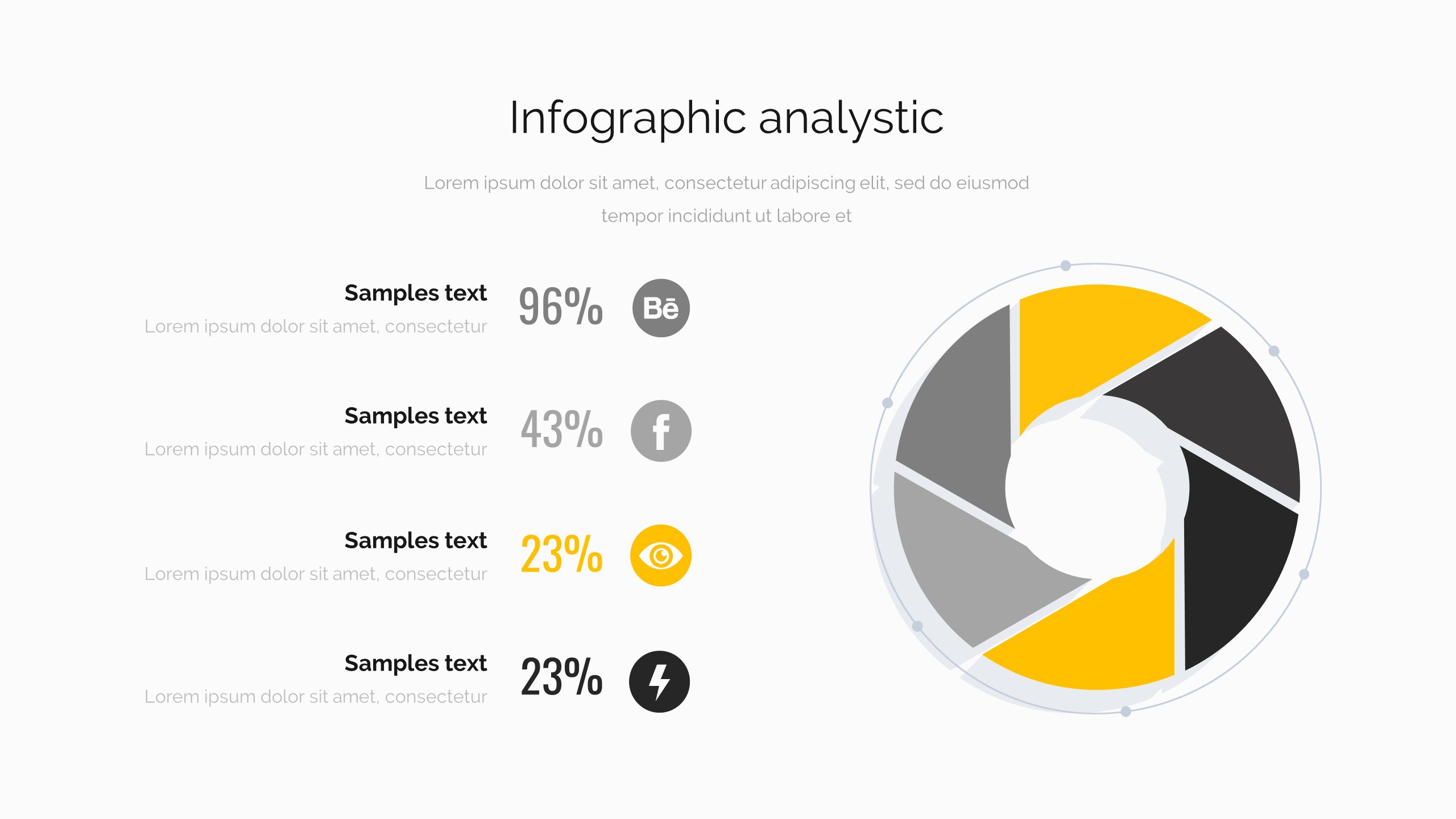 Infographic analystic

Lorem ipsum dolor sit amet, consectetur adipiscing elit, sed do eiusmod tempor incididunt ut labore et

Samples text
Lorem ipsum dolor sit amet, consectetur
96%
Bē

Samples text
Lorem ipsum dolor sit amet, consectetur
43%
f

Samples text
Lorem ipsum dolor sit amet, consectetur
23%

Samples text
Lorem ipsum dolor sit amet, consectetur
23%